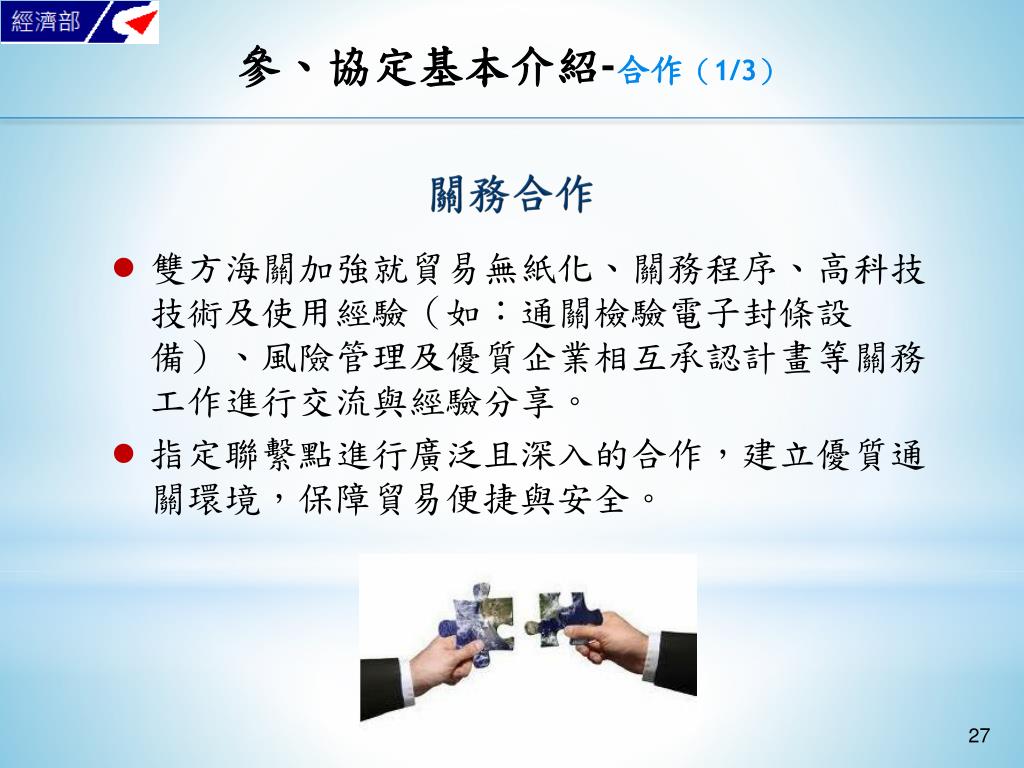 經濟部

參、協定基本介紹-合作（1/3）

關務合作

● 雙方海關加強就貿易無紙化、關務程序、高科技技術及使用經驗（如：通關檢驗電子封條設備）、風險管理及優質企業相互承認計畫等關務工作進行交流與經驗分享。

● 指定聯繫點進行廣泛且深入的合作，建立優質通關環境，保障貿易便捷與安全。

27